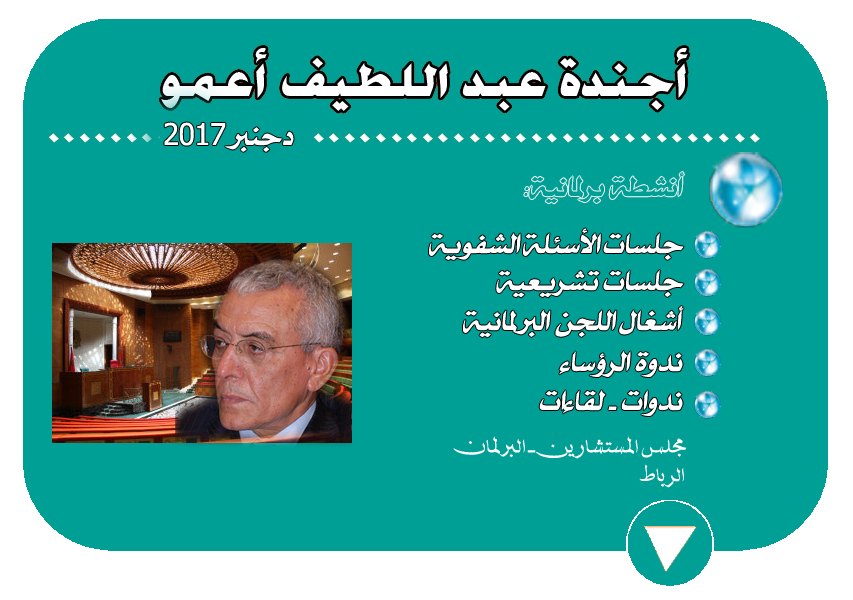 أجندة عبد اللطيف أعمو

دجنبر 2017

أنشطة برلمانية:

جلسات الأسئلة الشفوية
جلسات تشريعية
أشغال اللجن البرلمانية
ندوة الرؤساء
ندوات - لقاءات

مجلس المستشارين - البرلمان
الرباط